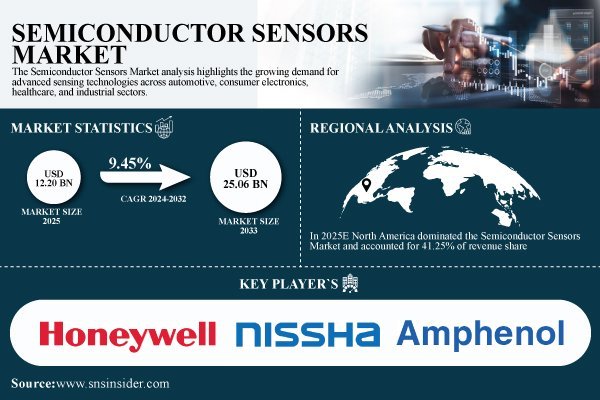 SEMICONDUCTOR SENSORS MARKET

The Semiconductor Sensors Market analysis highlights the growing demand for advanced sensing technologies across automotive, consumer electronics, healthcare, and industrial sectors.

MARKET STATISTICS

USD 12.20 BN

MARKET SIZE 2025

9.45%

CAGR 2024-2032

USD 25.06 BN

MARKET SIZE 2033

REGIONAL ANALYSIS

In 2025E North America dominated the Semiconductor Sensors Market and accounted for 41.25% of revenue share

KEY PLAYER`S

Honeywell

NISSHA

Amphenol

Source:www.snsinsider.com